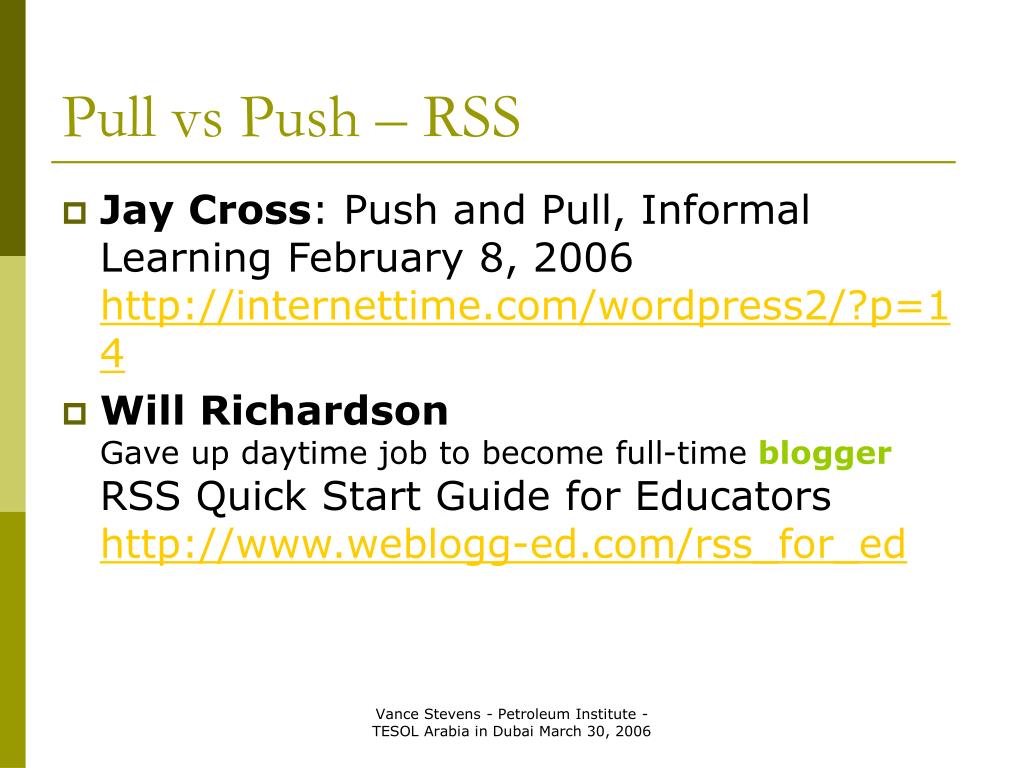 Pull vs Push – RSS

Jay Cross: Push and Pull, Informal Learning February 8, 2006 http://internettime.com/wordpress2/?p=14

Will Richardson
Gave up daytime job to become full-time blogger
RSS Quick Start Guide for Educators
http://www.weblogg-ed.com/rss_for_ed

Vance Stevens - Petroleum Institute - TESOL Arabia in Dubai March 30, 2006